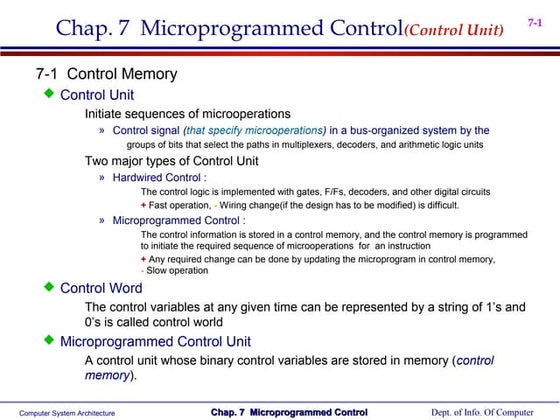 Chap. 7 Microprogrammed Control(Control Unit)

7-1

7-1 Control Memory

Control Unit

Initiate sequences of microoperations

» Control signal (that specify microoperations) in a bus-organized system by the groups of bits that select the paths in multiplexers, decoders, and arithmetic logic units

Two major types of Control Unit

» Hardwired Control :

The control logic is implemented with gates, F/Fs, decoders, and other digital circuits

+ Fast operation, - Wiring change(if the design has to be modified) is difficult.

» Microprogrammed Control :

The control information is stored in a control memory, and the control memory is programmed to initiate the required sequence of microoperations for an instruction

+ Any required change can be done by updating the microprogram in control memory,

- Slow operation

Control Word

The control variables at any given time can be represented by a string of 1's and 0's is called control world

Microprogrammed Control Unit

A control unit whose binary control variables are stored in memory (control memory).

Computer System Architecture

Chap. 7 Microprogrammed Control

Dept. of Info. Of Computer